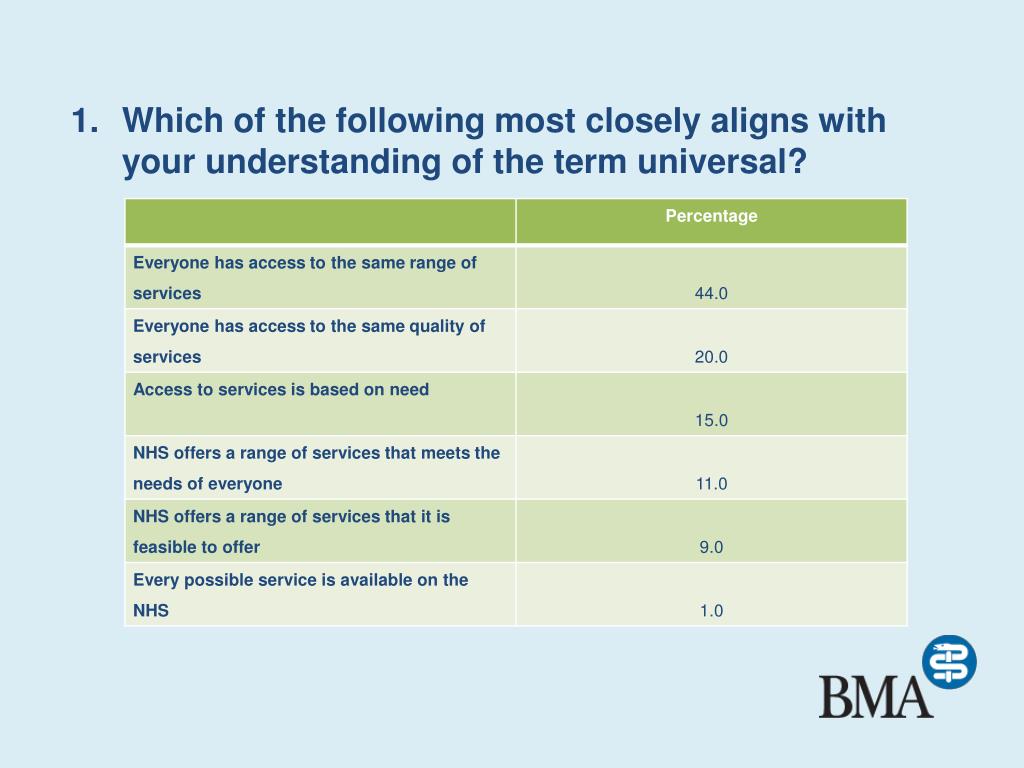 1. Which of the following most closely aligns with your understanding of the term universal?

| | Percentage |
|---|---|
| Everyone has access to the same range of services | 44.0 |
| Everyone has access to the same quality of services | 20.0 |
| Access to services is based on need | 15.0 |
| NHS offers a range of services that meets the needs of everyone | 11.0 |
| NHS offers a range of services that it is feasible to offer | 9.0 |
| Every possible service is available on the NHS | 1.0 |

BMA